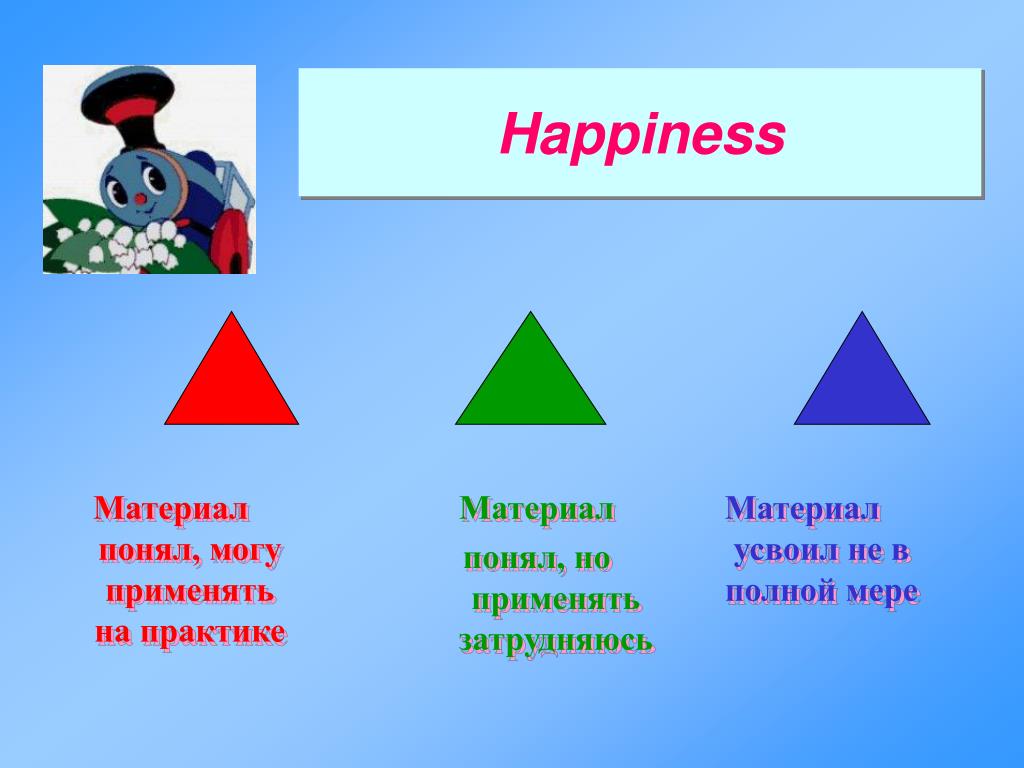 Happiness

Материал понял, могу применять на практике

Материал понял, но применять затрудняюсь

Материал усвоил не в полной мере